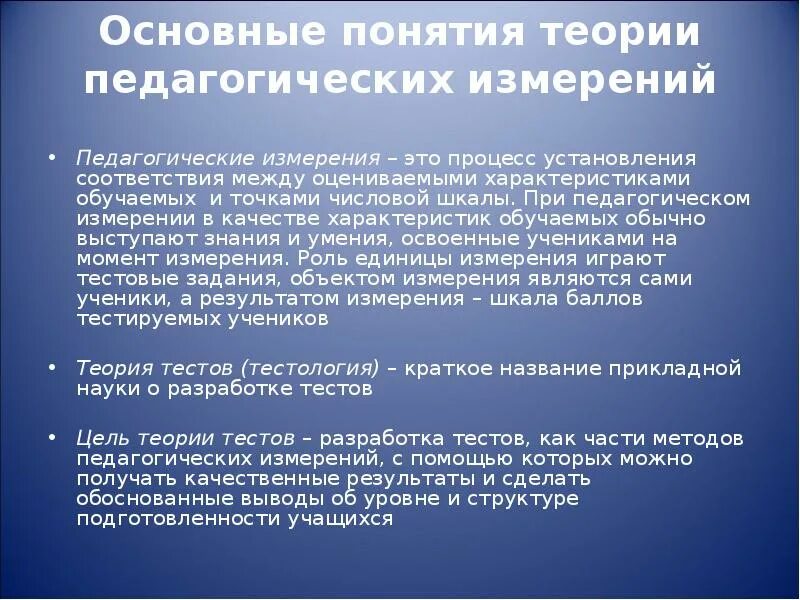 Основные понятия теории педагогических измерений

• Педагогические измерения – это процесс установления соответствия между оцениваемыми характеристиками обучаемых и точками числовой шкалы. При педагогическом измерении в качестве характеристик обучаемых обычно выступают знания и умения, освоенные учениками на момент измерения. Роль единицы измерения играют тестовые задания, объектом измерения являются сами ученики, а результатом измерения – шкала баллов тестируемых учеников

• Теория тестов (тестология) – краткое название прикладной науки о разработке тестов

• Цель теории тестов – разработка тестов, как части методов педагогических измерений, с помощью которых можно получать качественные результаты и сделать обоснованные выводы об уровне и структуре подготовленности учащихся